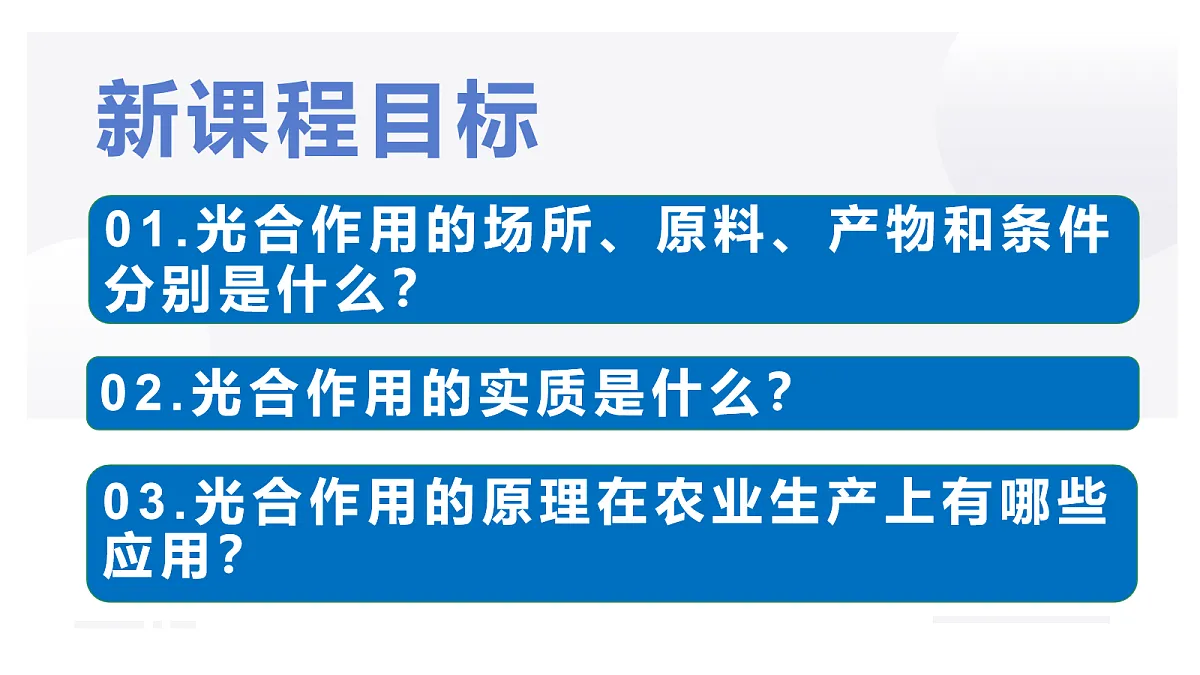 新课程目标

01.光合作用的场所、原料、产物和条件分别是什么?

02.光合作用的实质是什么?

03.光合作用的原理在农业生产上有哪些应用?